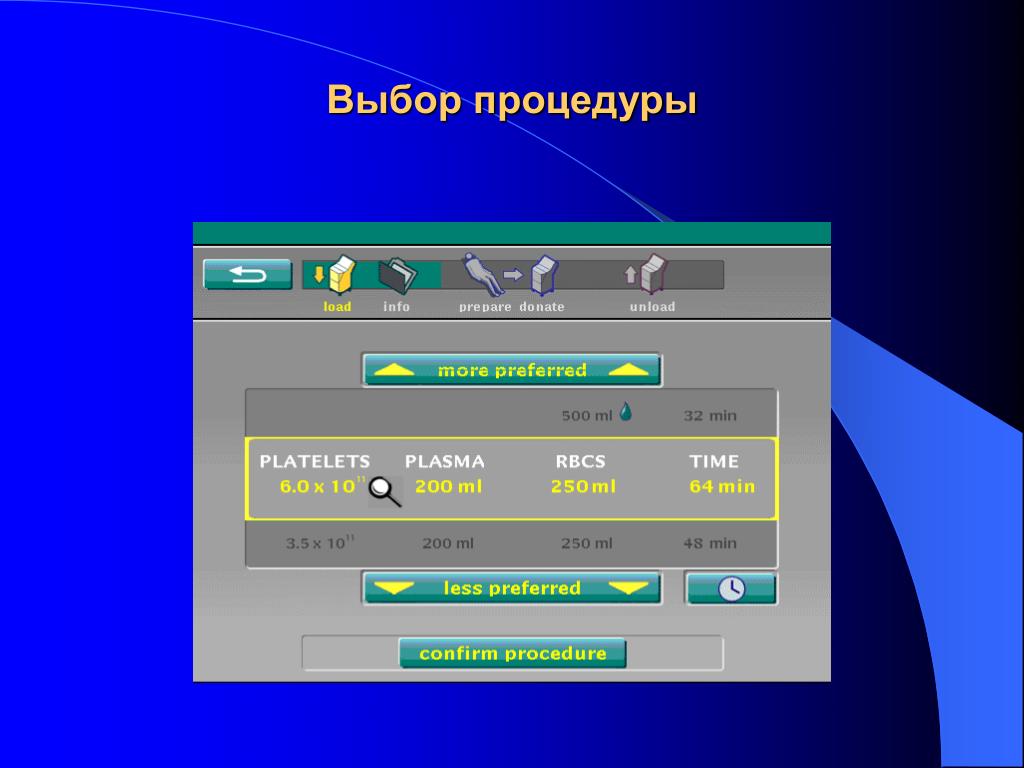 Выбор процедуры

load info prepare donate unload

more preferred

500 ml 32 min

| PLATELETS | PLASMA | RBCS | TIME |
|---|---|---|---|
| $6.0 \times 10^{11}$ | 200 ml | 250 ml | 64 min |

$3.5 \times 10^{11}$ 200 ml 250 ml 48 min

less preferred

confirm procedure